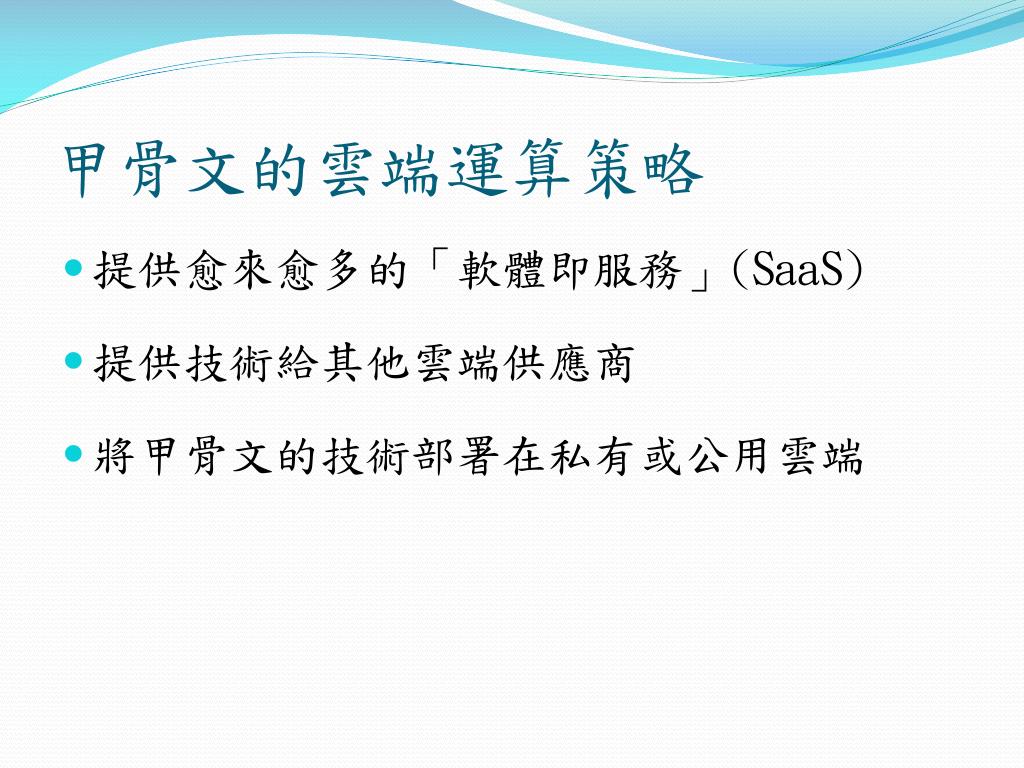 甲骨文的雲端運算策略

- 提供愈來愈多的「軟體即服務」(SaaS)
- 提供技術給其他雲端供應商
- 將甲骨文的技術部署在私有或公用雲端